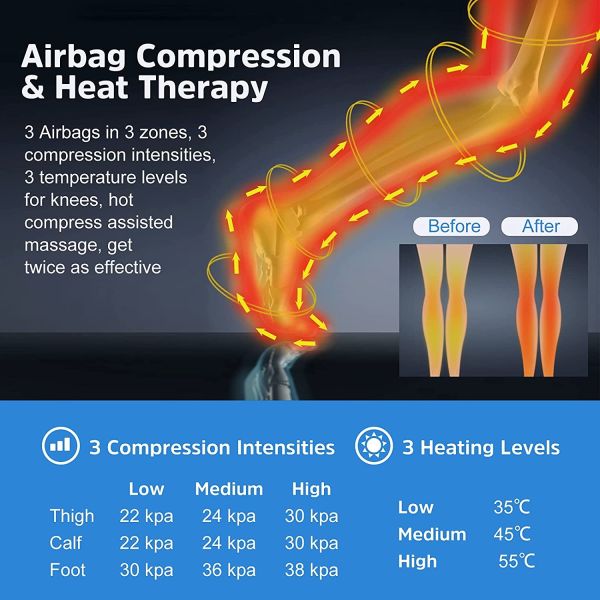 Airbag Compression & Heat Therapy

3 Airbags in 3 zones, 3 compression intensities, 3 temperature levels for knees, hot compress assisted massage, get twice as effective

Before

After

3 Compression Intensities

|  | Low | Medium | High |
|---|---|---|---|
| Thigh | 22 kpa | 24 kpa | 30 kpa |
| Calf | 22 kpa | 24 kpa | 30 kpa |
| Foot | 30 kpa | 36 kpa | 38 kpa |

3 Heating Levels

| | |
|---|---|
| Low | 35℃ |
| Medium | 45℃ |
| High | 55℃ |